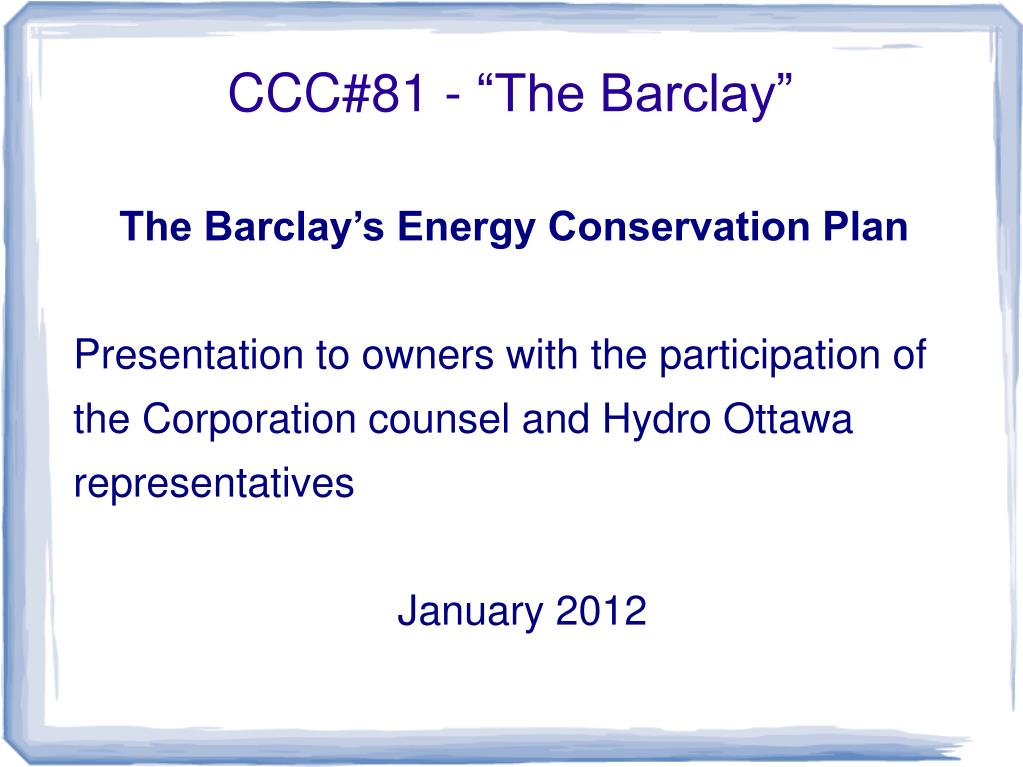 CCC#81 - “The Barclay”

The Barclay’s Energy Conservation Plan

Presentation to owners with the participation of the Corporation counsel and Hydro Ottawa representatives

January 2012